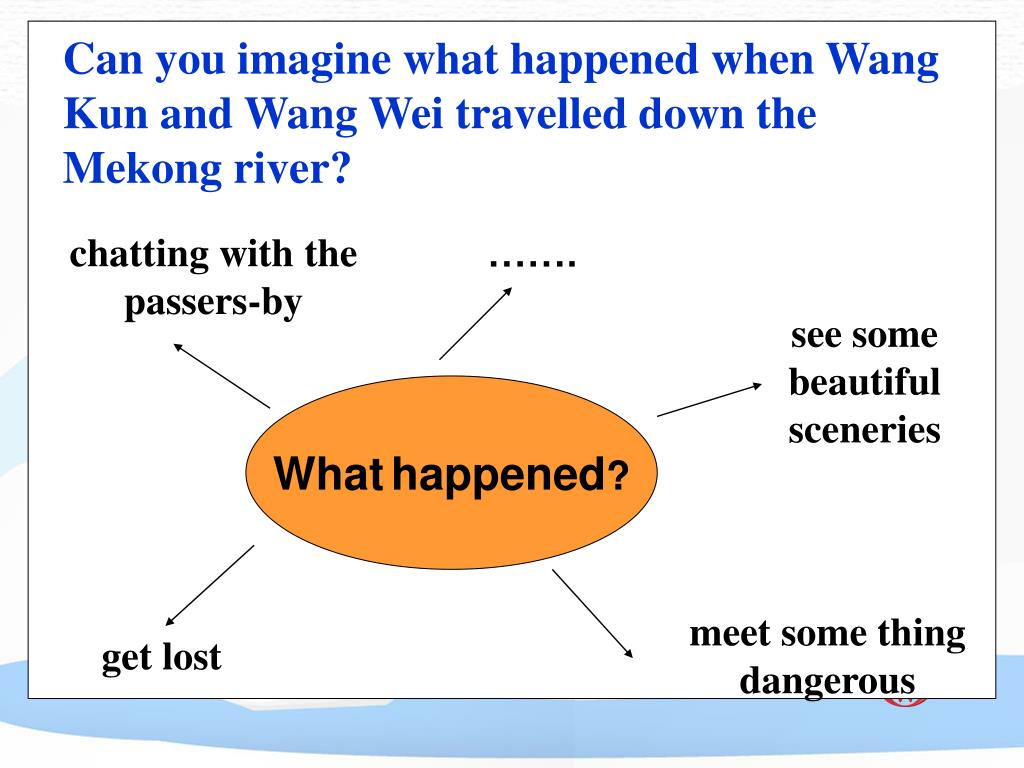 Can you imagine what happened when Wang Kun and Wang Wei travelled down the Mekong river?

chatting with the passers-by

…….

see some beautiful sceneries

What happened?

get lost

meet some thing dangerous